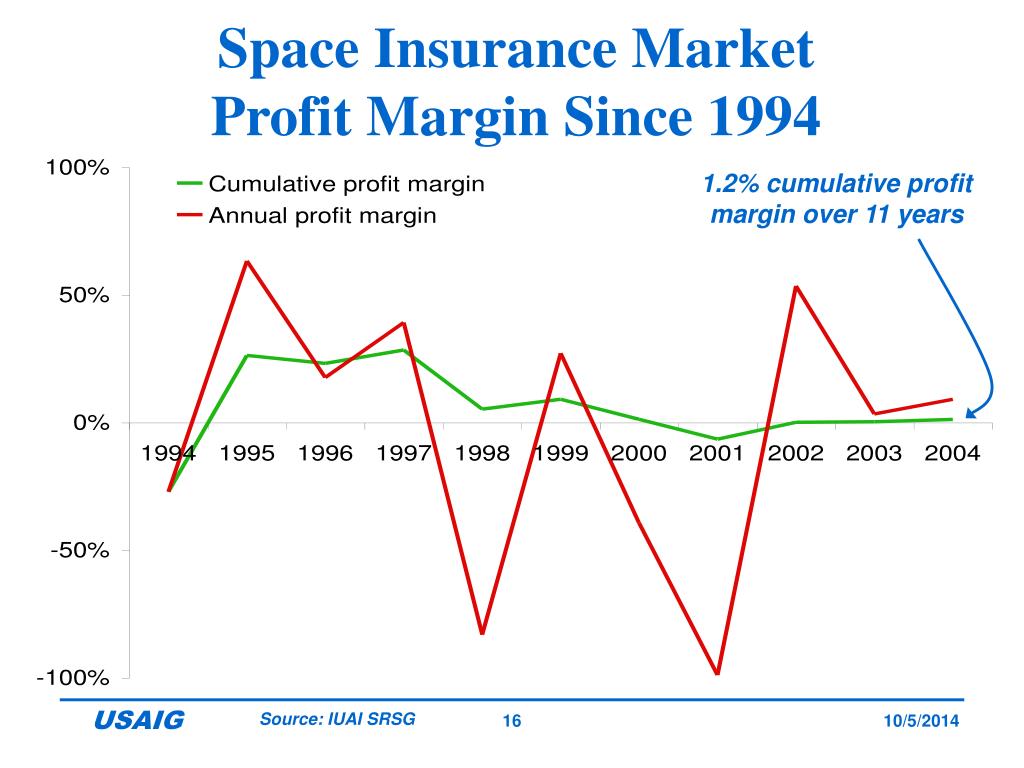 Space Insurance Market Profit Margin Since 1994

100%
50%
0%
-50%
-100%

Cumulative profit margin
Annual profit margin

1.2% cumulative profit margin over 11 years

1994 1995 1996 1997 1998 1999 2000 2001 2002 2003 2004

USAIG
Source: IUAI SRSG
16
10/5/2014